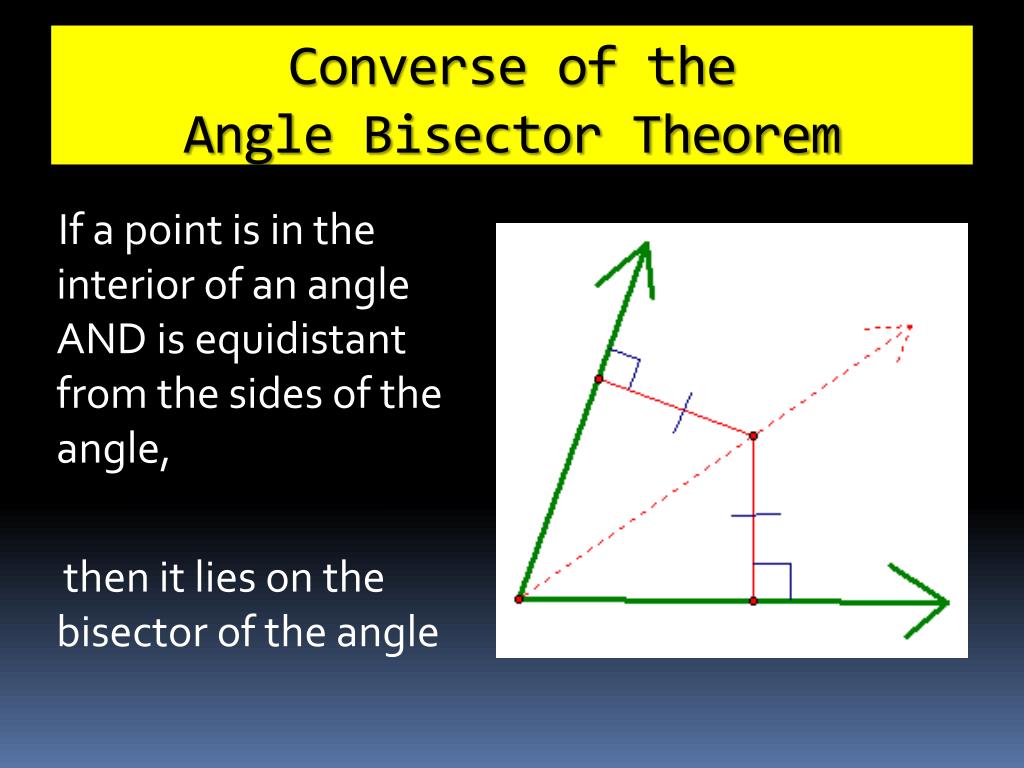 Converse of the Angle Bisector Theorem

If a point is in the interior of an angle AND is equidistant from the sides of the angle,

then it lies on the bisector of the angle